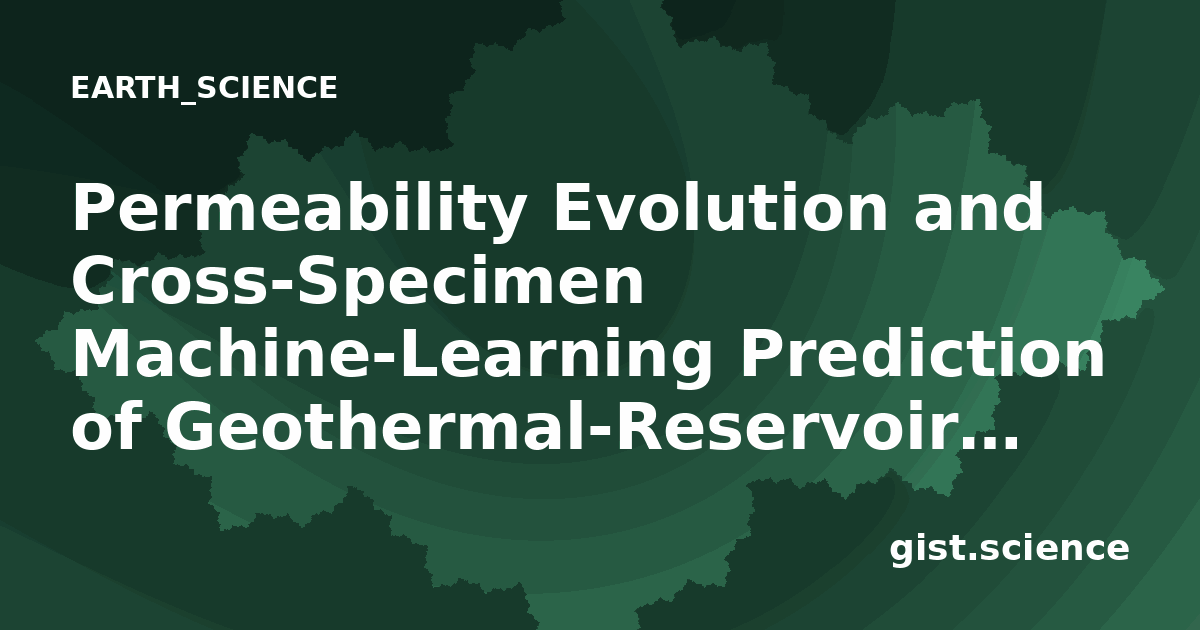 EARTH_SCIENCE

Permeability Evolution and Cross-Specimen Machine-Learning Prediction of Geothermal-Reservoir...

gist.science